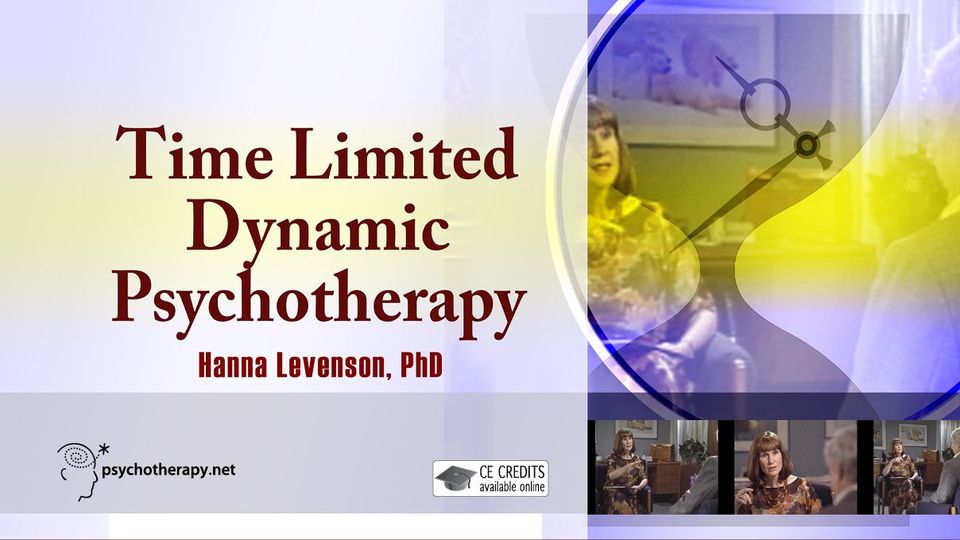 Time Limited Dynamic Psychotherapy

Hanna Levenson, PhD

psychotherapy.net

CE CREDITS available online